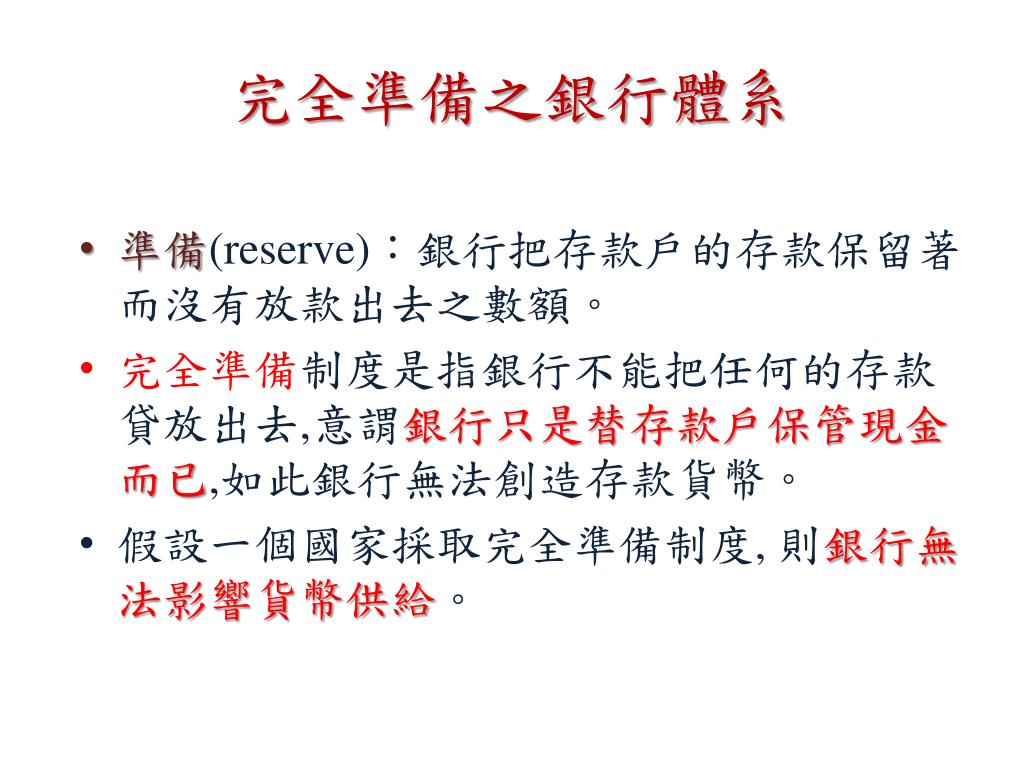 完全準備之銀行體系

• 準備(reserve)：銀行把存款戶的存款保留著而沒有放款出去之數額。

• 完全準備制度是指銀行不能把任何的存款貸放出去,意謂銀行只是替存款戶保管現金而已,如此銀行無法創造存款貨幣。

• 假設一個國家採取完全準備制度, 則銀行無法影響貨幣供給。